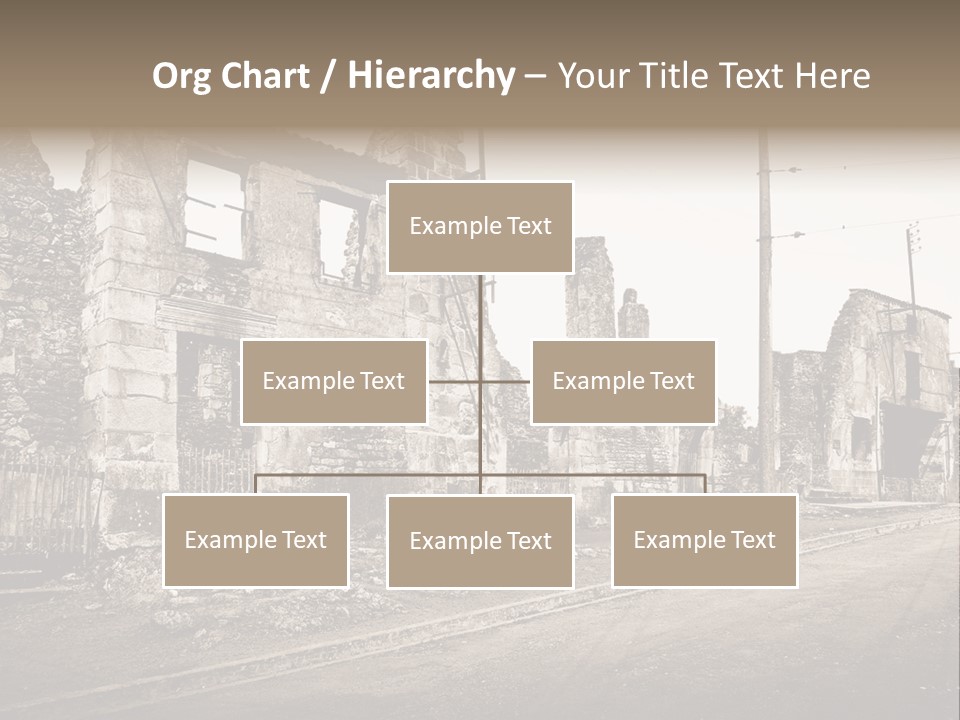 Org Chart / Hierarchy – Your Title Text Here

Example Text

Example Text

Example Text

Example Text

Example Text

Example Text